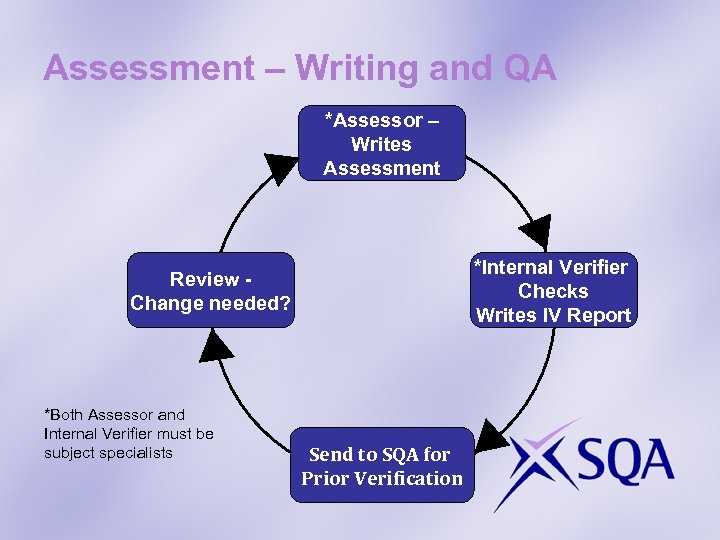 Assessment – Writing and QA

*Assessor – Writes Assessment

*Internal Verifier Checks Writes IV Report

Send to SQA for Prior Verification

Review - Change needed?

*Both Assessor and Internal Verifier must be subject specialists

SQA